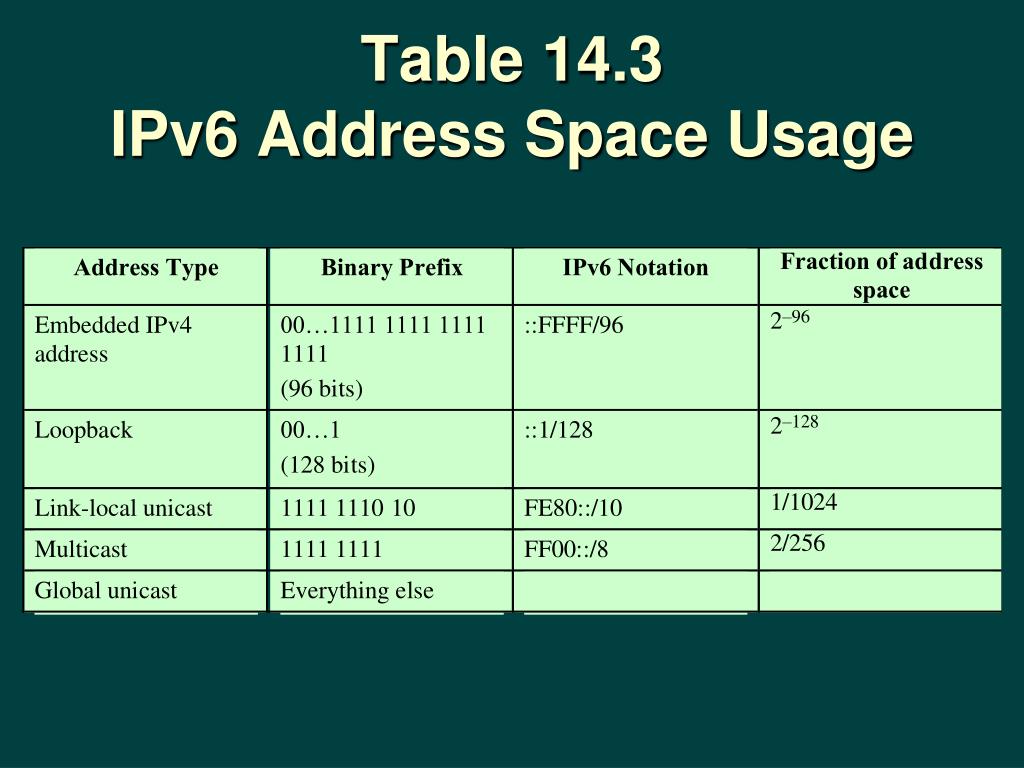 Table 14.3
IPv6 Address Space Usage

| Address Type | Binary Prefix | IPv6 Notation | Fraction of address space |
|---|---|---|---|
| Embedded IPv4 address | 00…1111 1111 1111 1111 (96 bits) | ::FFFF/96 | $2^{-96}$ |
| Loopback | 00…1 (128 bits) | ::1/128 | $2^{-128}$ |
| Link-local unicast | 1111 1110 10 | FE80::/10 | 1/1024 |
| Multicast | 1111 1111 | FF00::/8 | 2/256 |
| Global unicast | Everything else | | |